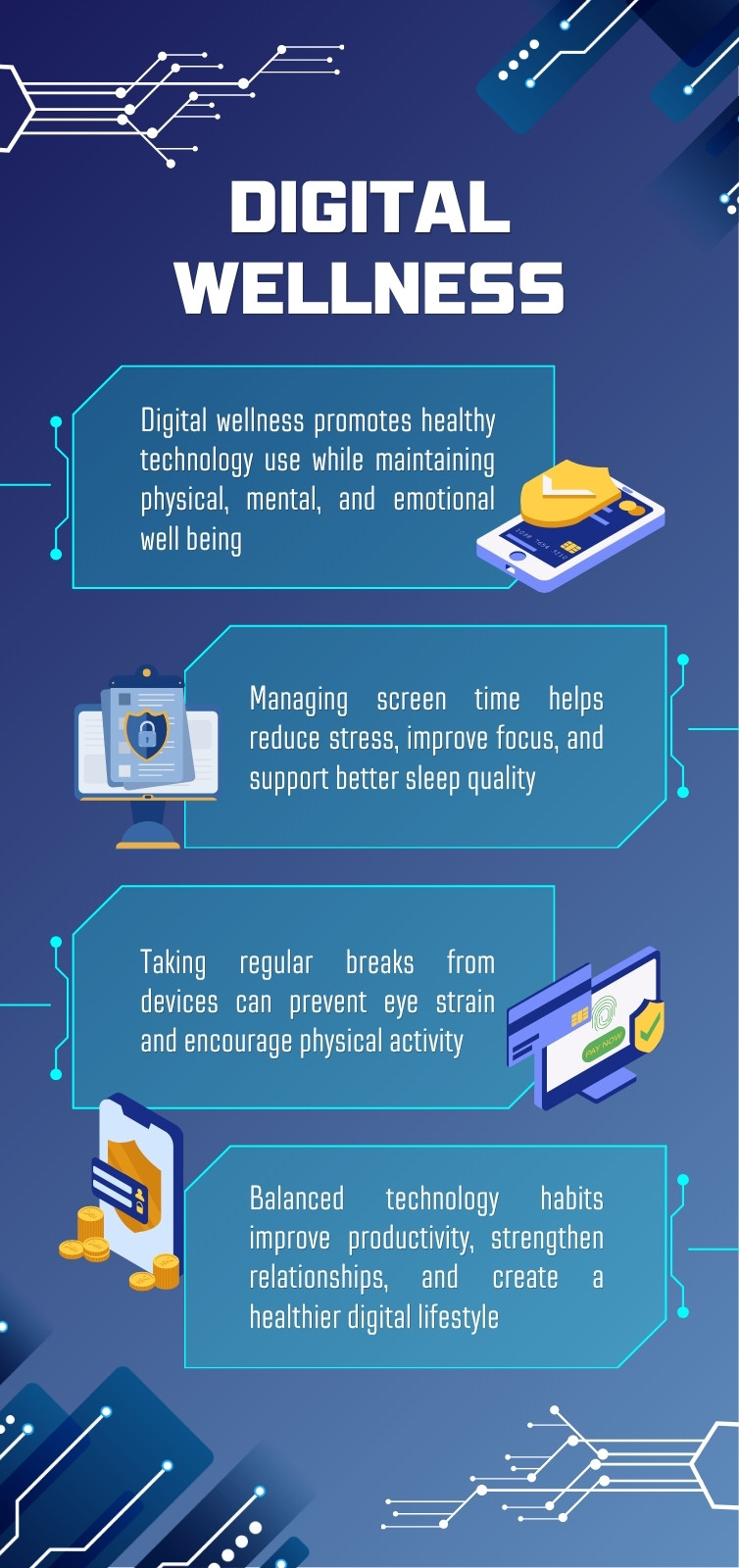 DIGITAL WELLNESS

Digital wellness promotes healthy technology use while maintaining physical, mental, and emotional well being

Managing screen time helps reduce stress, improve focus, and support better sleep quality

Taking regular breaks from devices can prevent eye strain and encourage physical activity

PAY NOW

Balanced technology habits improve productivity, strengthen relationships, and create a healthier digital lifestyle